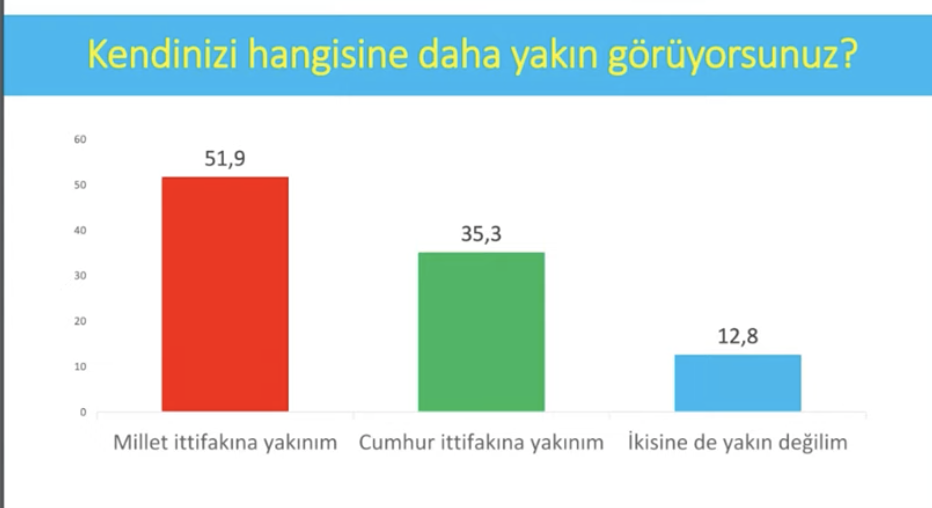 Kendinizi hangisine daha yakın görüyorsunuz?

60
50
40
30
20
10
0

51,9
35,3
12,8

Millet ittifakına yakınım
Cumhur ittifakına yakınım
İkisine de yakın değilim